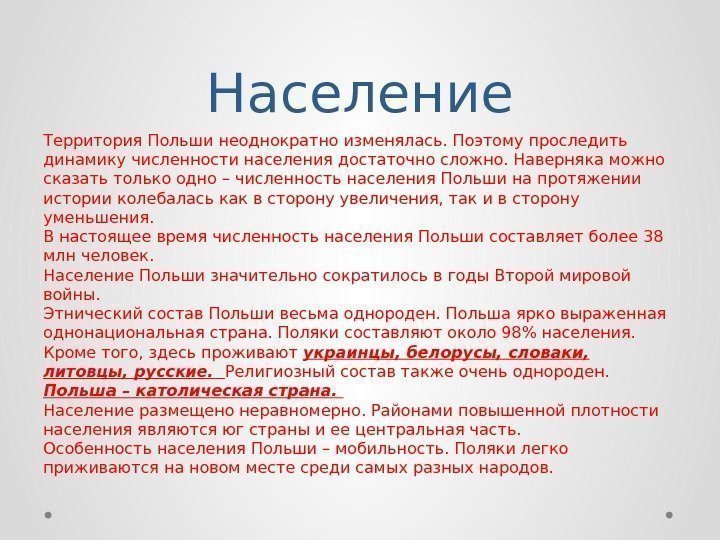 Население

Территория Польши неоднократно изменялась. Поэтому проследить динамику численности населения достаточно сложно. Наверняка можно сказать только одно – численность населения Польши на протяжении истории колебалась как в сторону увеличения, так и в сторону уменьшения.
В настоящее время численность населения Польши составляет более 38 млн человек.
Население Польши значительно сократилось в годы Второй мировой войны.
Этнический состав Польши весьма однороден. Польша ярко выраженная однонациональная страна. Поляки составляют около 98% населения. Кроме того, здесь проживают украинцы, белорусы, словаки, литовцы, русские. Религиозный состав также очень однороден. Польша – католическая страна.
Население размещено неравномерно. Районами повышенной плотности населения являются юг страны и ее центральная часть.
Особенность населения Польши – мобильность. Поляки легко приживаются на новом месте среди самых разных народов.